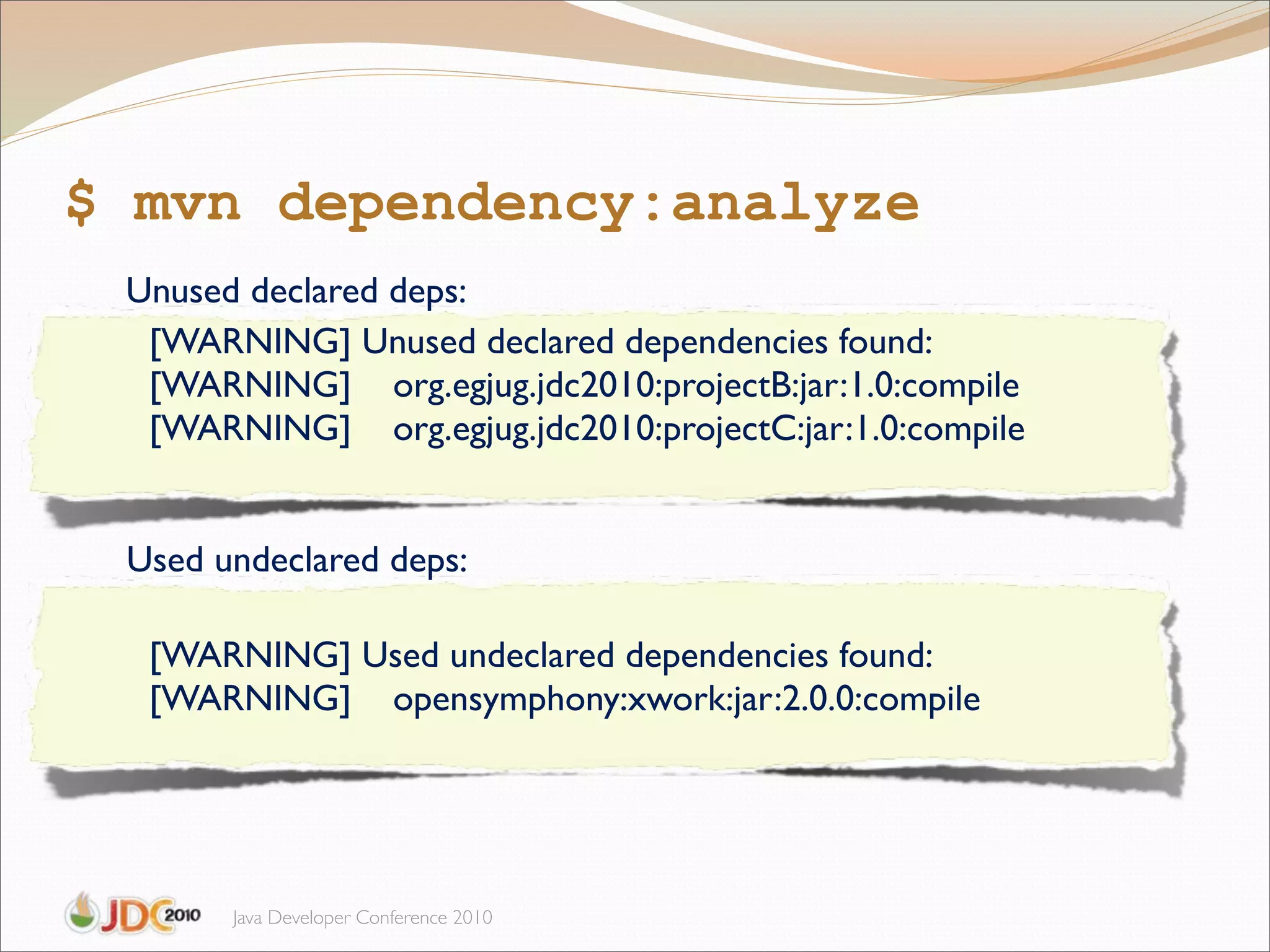 $ mvn dependency:analyze

Unused declared deps:

[WARNING] Unused declared dependencies found:
[WARNING] org.egjug.jdc2010:projectB:jar:1.0:compile
[WARNING] org.egjug.jdc2010:projectC:jar:1.0:compile

Used undeclared deps:

[WARNING] Used undeclared dependencies found:
[WARNING] opensymphony:xwork:jar:2.0.0:compile

JDC 2010 Java Developer Conference 2010